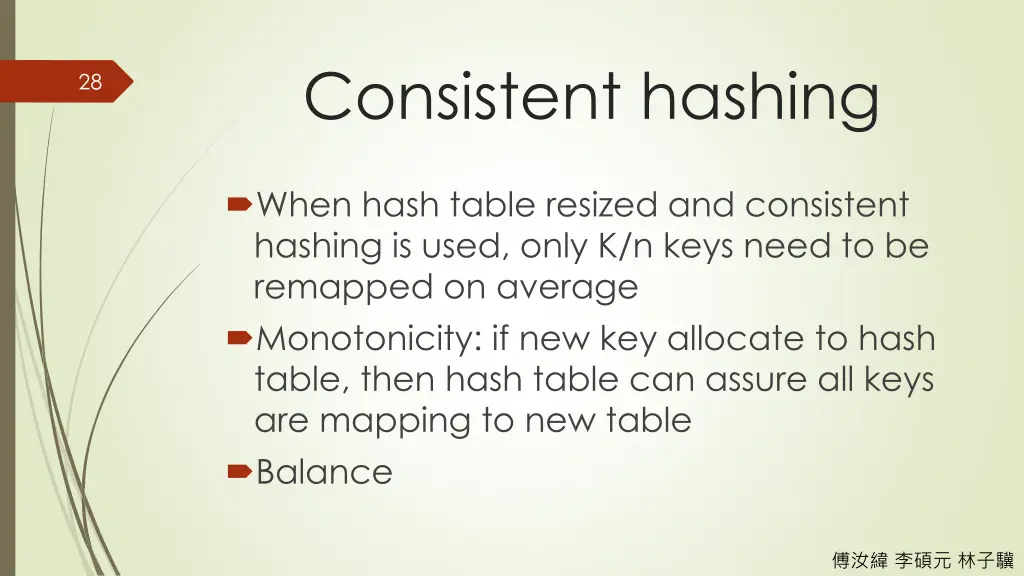 28

Consistent hashing

When hash table resized and consistent hashing is used, only K/n keys need to be remapped on average

Monotonicity: if new key allocate to hash table, then hash table can assure all keys are mapping to new table

Balance

傅汝緯 李碩元 林子驥